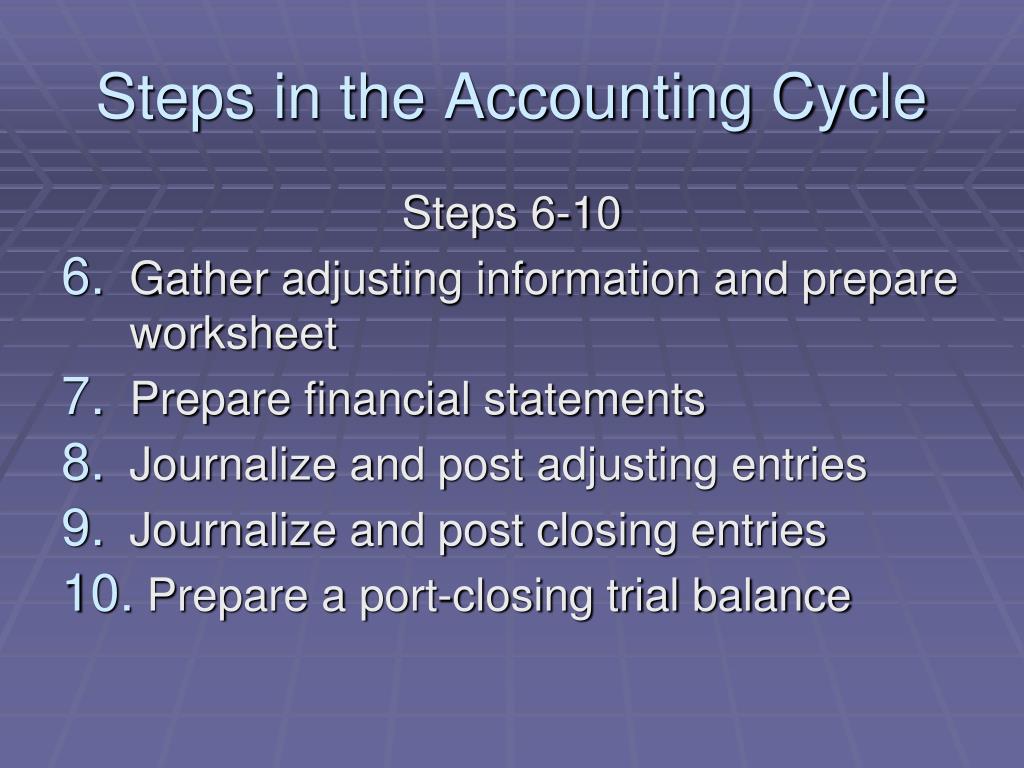 Steps in the Accounting Cycle

Steps 6-10

6. Gather adjusting information and prepare worksheet
7. Prepare financial statements
8. Journalize and post adjusting entries
9. Journalize and post closing entries
10. Prepare a port-closing trial balance